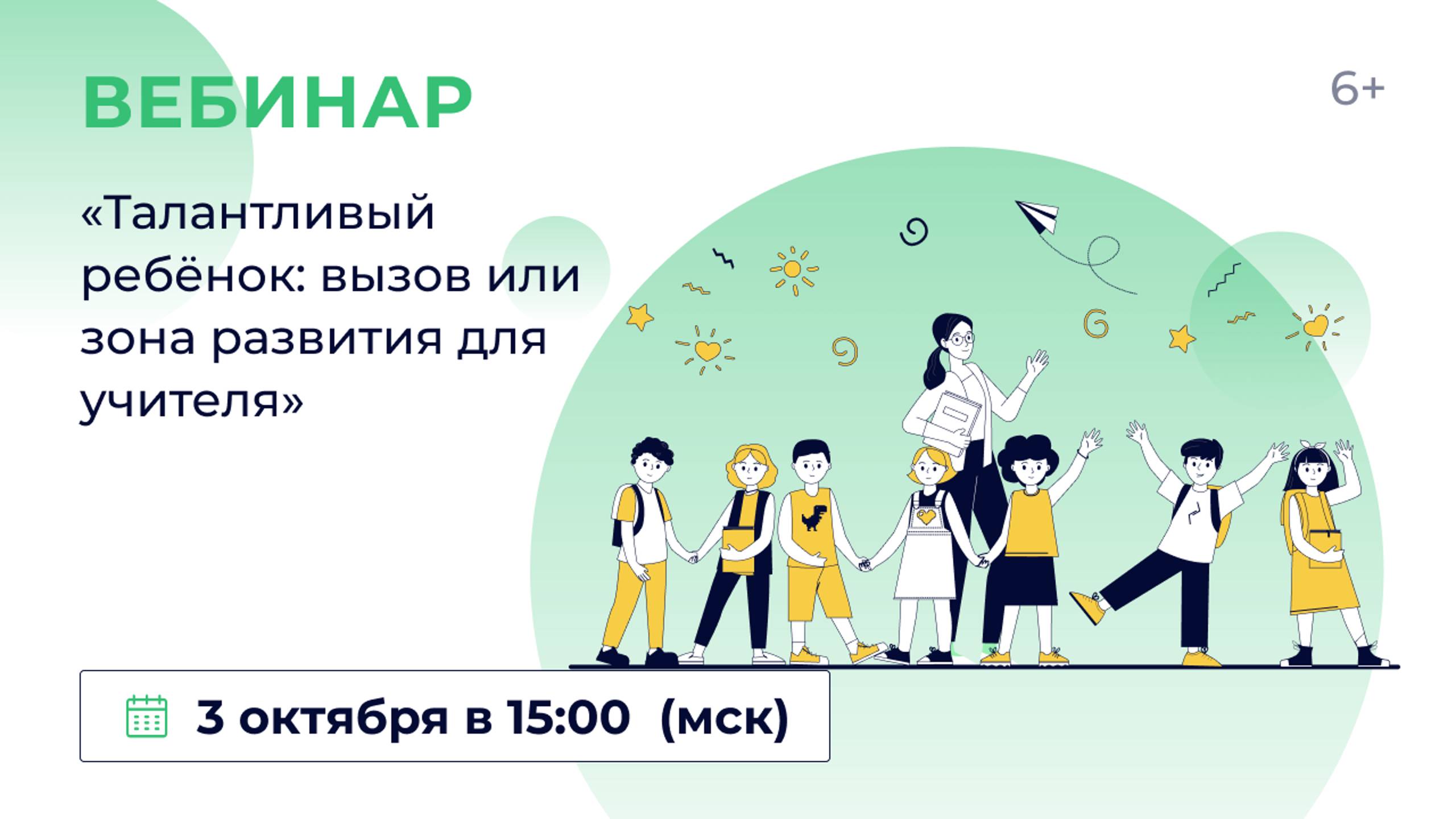 ВЕБИНАР

6+

«Талантливый ребёнок: вызов или зона развития для учителя»

3 октября в 15:00 (мск)